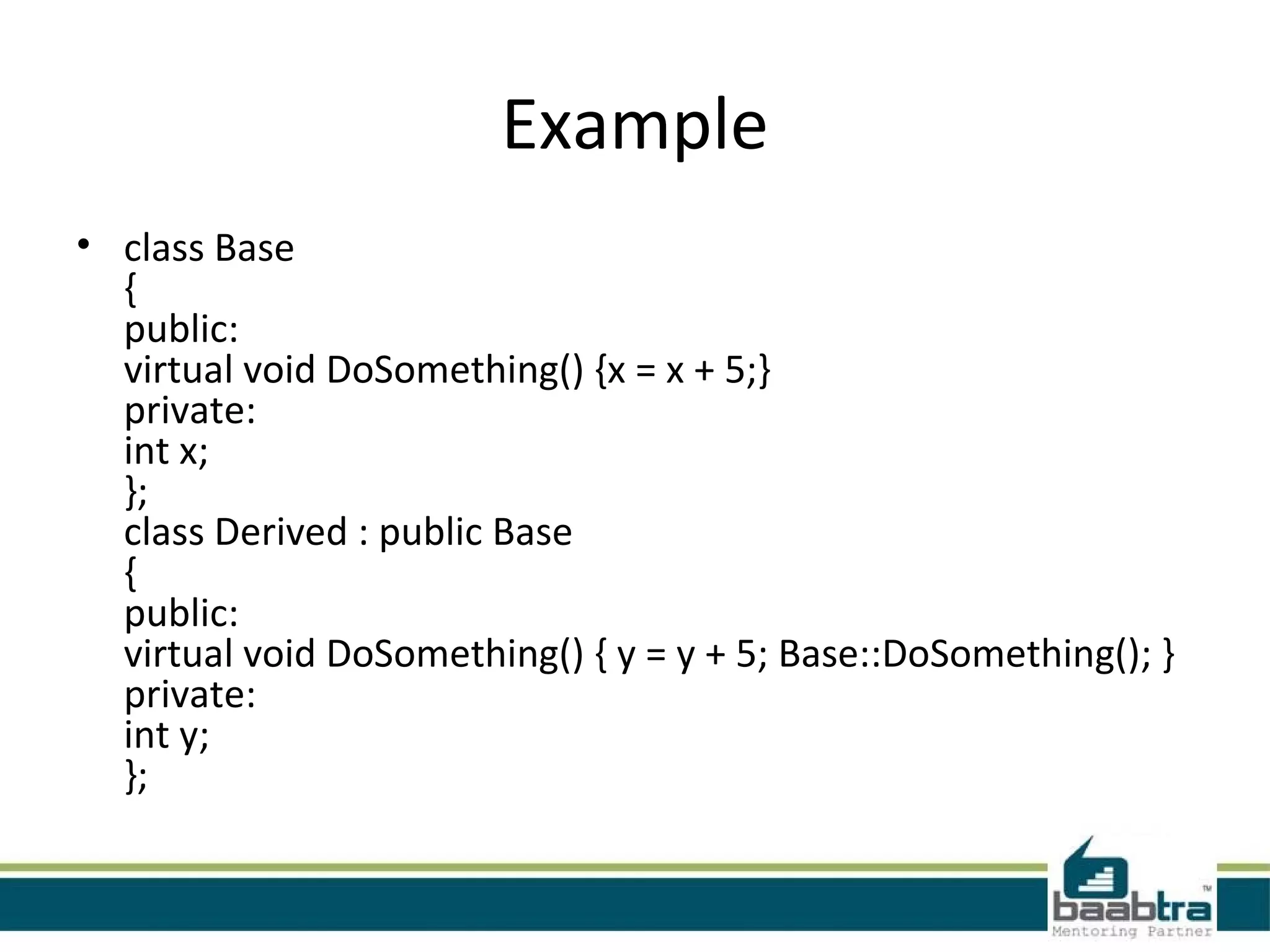 Example

• class Base
{
public:
virtual void DoSomething() {x = x + 5;}
private:
int x;
};
class Derived : public Base
{
public:
virtual void DoSomething() { y = y + 5; Base::DoSomething(); }
private:
int y;
};

baabtra™
Mentoring Partner